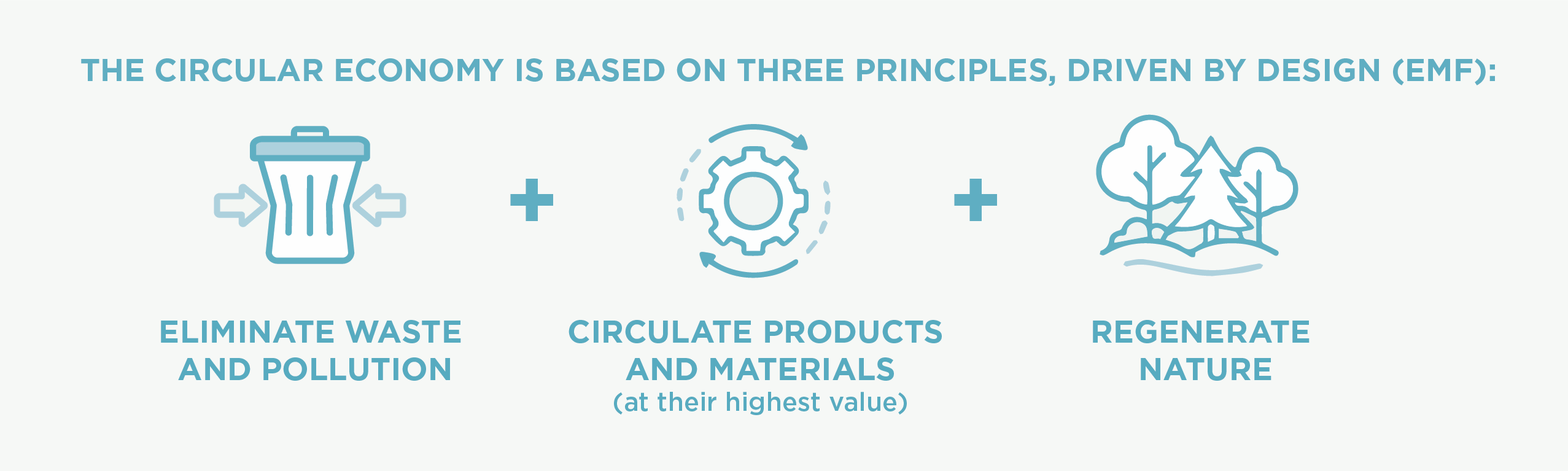 THE CIRCULAR ECONOMY IS BASED ON THREE PRINCIPLES, DRIVEN BY DESIGN (EMF):

ELIMINATE WASTE AND POLLUTION

+

CIRCULATE PRODUCTS AND MATERIALS
(at their highest value)

+

REGENERATE NATURE